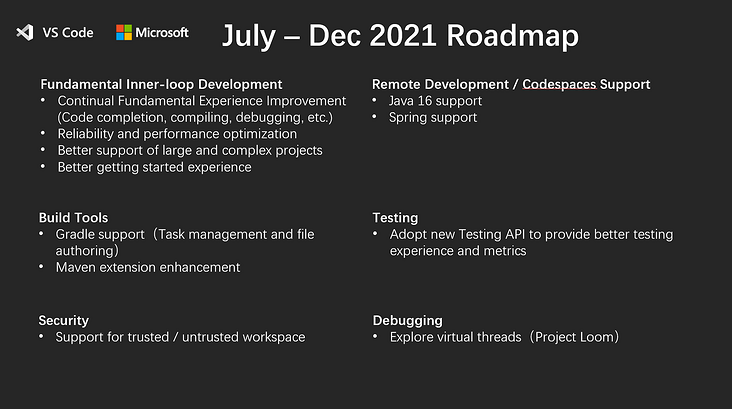 VS Code Microsoft July – Dec 2021 Roadmap

Fundamental Inner-loop Development
• Continual Fundamental Experience Improvement (Code completion, compiling, debugging, etc.)
• Reliability and performance optimization
• Better support of large and complex projects
• Better getting started experience

Build Tools
• Gradle support（Task management and file authoring）
• Maven extension enhancement

Security
• Support for trusted / untrusted workspace

Remote Development / Codespaces Support
• Java 16 support
• Spring support

Testing
• Adopt new Testing API to provide better testing experience and metrics

Debugging
• Explore virtual threads（Project Loom）